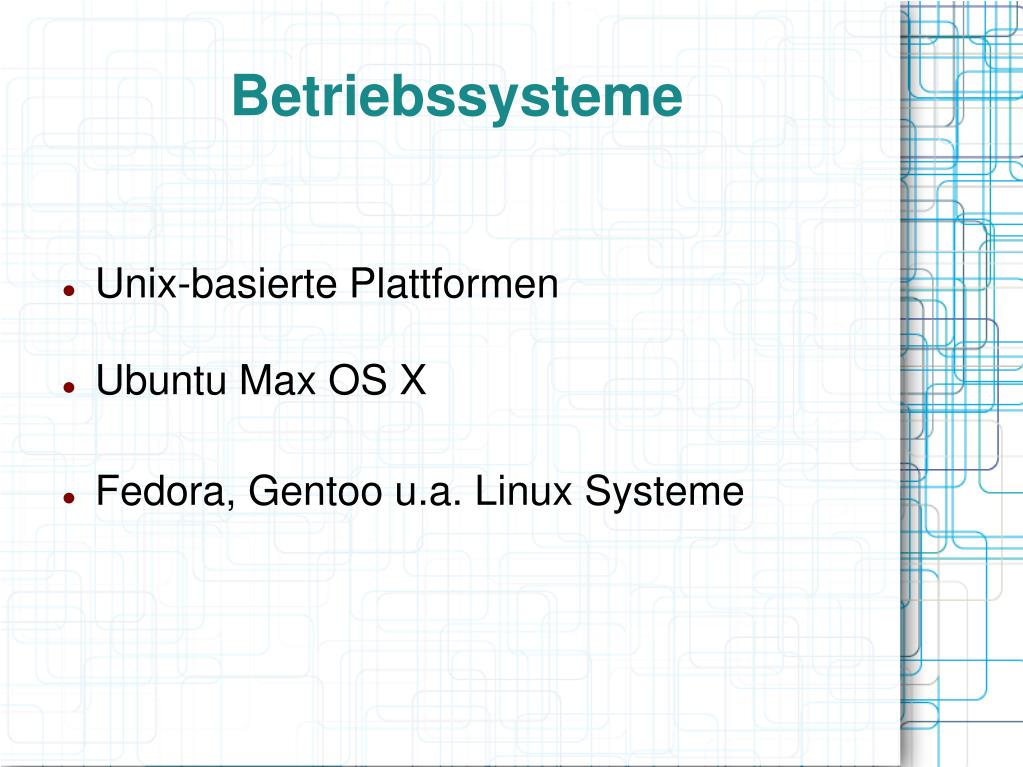 Betriebssysteme

- Unix-basierte Plattformen
- Ubuntu Max OS X
- Fedora, Gentoo u.a. Linux Systeme